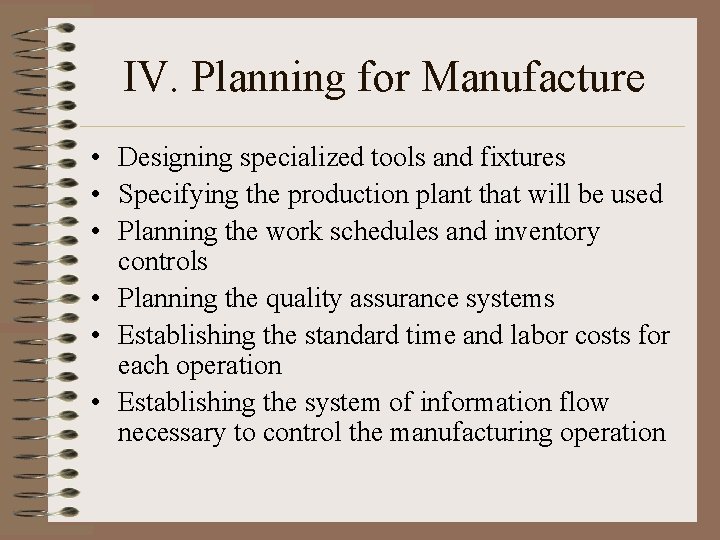 IV. Planning for Manufacture

• Designing specialized tools and fixtures
• Specifying the production plant that will be used
• Planning the work schedules and inventory controls
• Planning the quality assurance systems
• Establishing the standard time and labor costs for each operation
• Establishing the system of information flow necessary to control the manufacturing operation